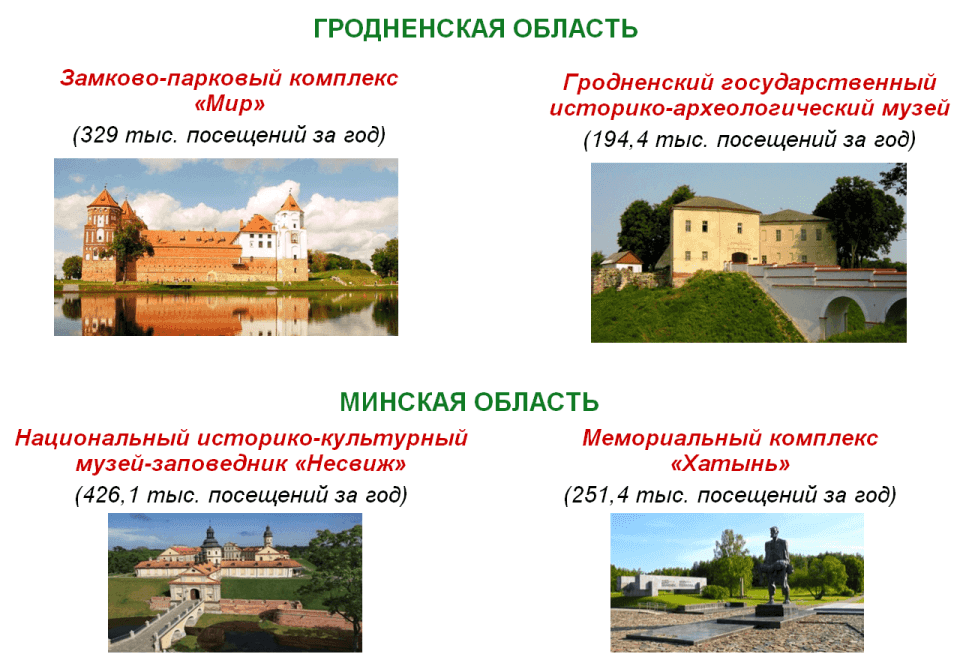 ГРОДНЕНСКАЯ ОБЛАСТЬ

Замково-парковый комплекс «Мир»
(329 тыс. посещений за год)

Гродненский государственный историко-археологический музей
(194,4 тыс. посещений за год)

МИНСКАЯ ОБЛАСТЬ

Национальный историко-культурный музей-заповедник «Несвиж»
(426,1 тыс. посещений за год)

Мемориальный комплекс «Хатынь»
(251,4 тыс. посещений за год)